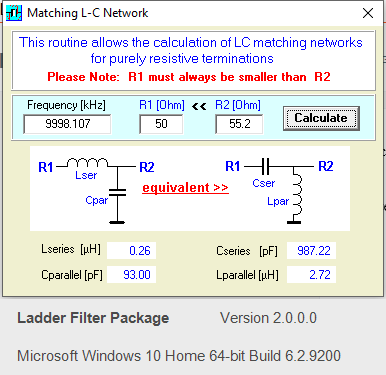 Matching L-C Network

This routine allows the calculation of LC matching networks for purely resistive terminations

Please Note: R1 must always be smaller than R2

Frequency [kHz]
9998.107

R1 [Ohm]
50

<<

R2 [Ohm]
55.2

Calculate

R1 Lser R2 Cpar

equivalent >>

R1 Cser R2 Lpar

Lseries [µH] 0.26

Cparallel [pF] 93.00

Cseries [pF] 987.22

Lparallel [µH] 2.72

Ladder Filter Package Version 2.0.0.0

Microsoft Windows 10 Home 64-bit Build 6.2.9200